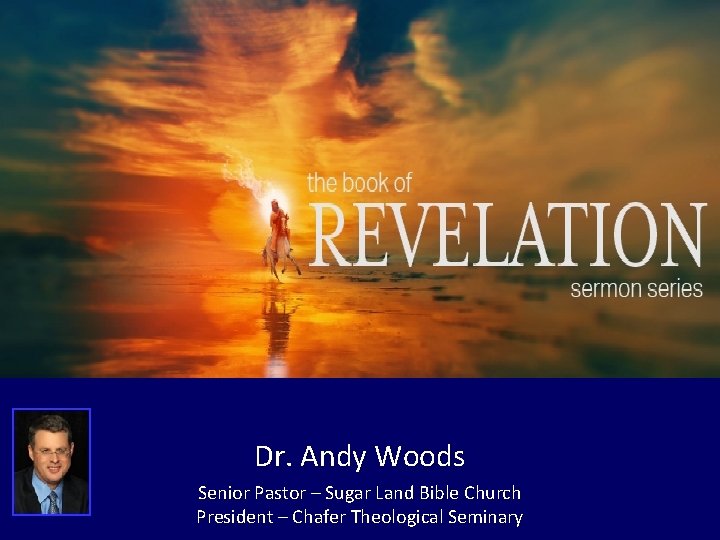 the book of
REVELATION
sermon series

Dr. Andy Woods

Senior Pastor – Sugar Land Bible Church
President – Chafer Theological Seminary